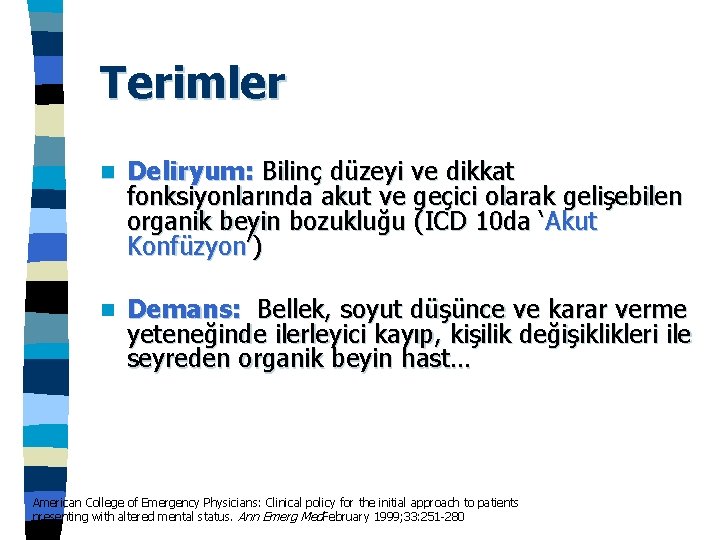 Terimler

Deliryum: Bilinç düzeyi ve dikkat fonksiyonlarında akut ve geçici olarak gelişebilen organik beyin bozukluğu (ICD 10da 'Akut Konfüzyon')

Demans: Bellek, soyut düşünce ve karar verme yeteneğinde ilerleyici kayıp, kişilik değişiklikleri ile seyreden organik beyin hast…

American College of Emergency Physicians: Clinical policy for the initial approach to patients presenting with altered mental status. Ann Emerg Med February 1999;33:251-280